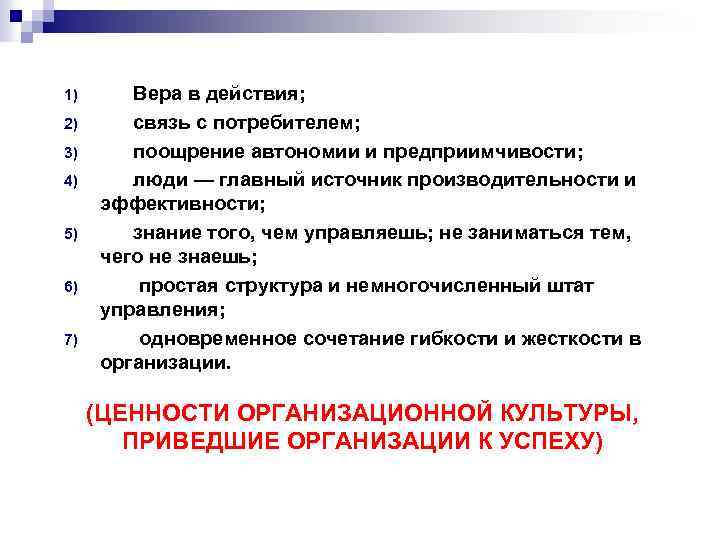 1) Вера в действия;

2) связь с потребителем;

3) поощрение автономии и предприимчивости;

4) люди — главный источник производительности и эффективности;

5) знание того, чем управляешь; не заниматься тем, чего не знаешь;

6) простая структура и немногочисленный штат управления;

7) одновременное сочетание гибкости и жесткости в организации.

(ЦЕННОСТИ ОРГАНИЗАЦИОННОЙ КУЛЬТУРЫ, ПРИВЕДШИЕ ОРГАНИЗАЦИИ К УСПЕХУ)